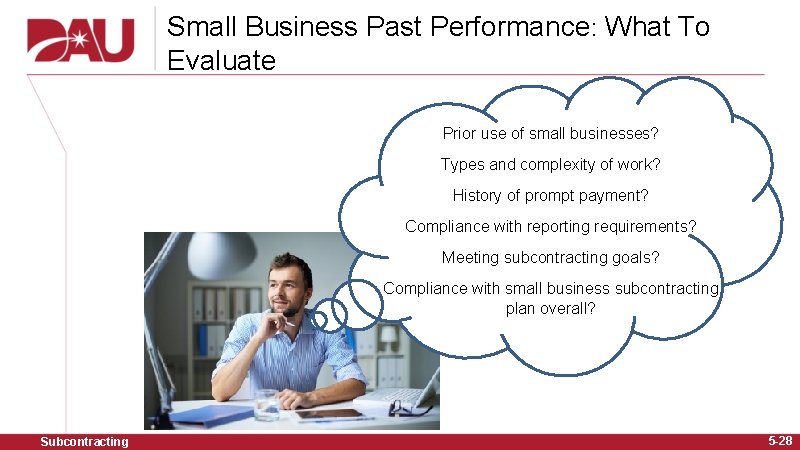 DAU

Small Business Past Performance: What To Evaluate

Prior use of small businesses?

Types and complexity of work?

History of prompt payment?

Compliance with reporting requirements?

Meeting subcontracting goals?

Compliance with small business subcontracting plan overall?

Subcontracting

5-28